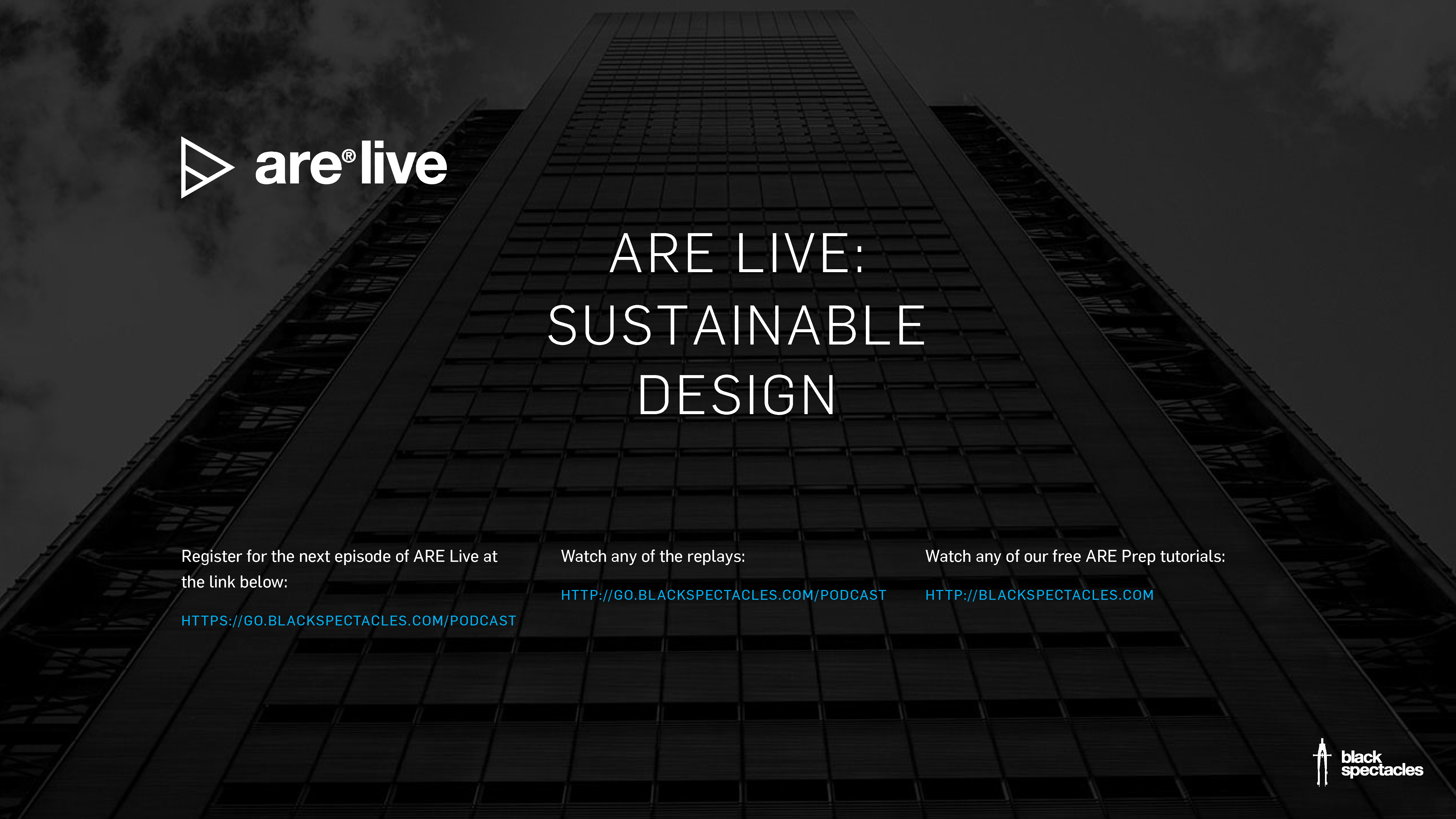 are® live

ARE LIVE: SUSTAINABLE DESIGN

Register for the next episode of ARE Live at the link below:

HTTPS://GO.BLACKSPECTACLES.COM/PODCAST

Watch any of the replays:

HTTP://GO.BLACKSPECTACLES.COM/PODCAST

Watch any of our free ARE Prep tutorials:

HTTP://BLACKSPECTACLES.COM

black spectacles